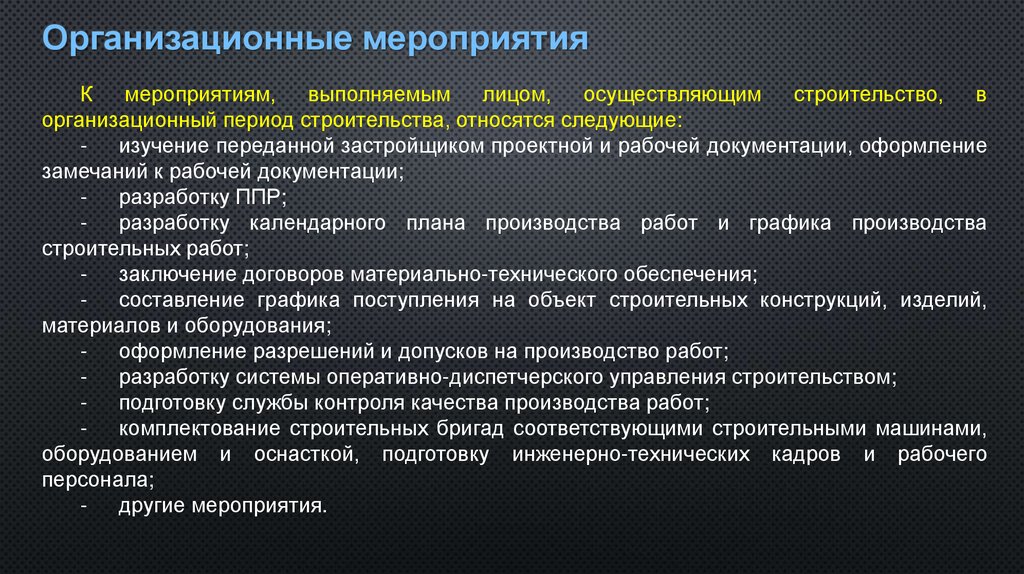 Организационные мероприятия

К мероприятиям, выполняемым лицом, осуществляющим строительство, в организационный период строительства, относятся следующие:

- изучение переданной застройщиком проектной и рабочей документации, оформление замечаний к рабочей документации;
- разработку ППР;
- разработку календарного плана производства работ и графика производства строительных работ;
- заключение договоров материально-технического обеспечения;
- составление графика поступления на объект строительных конструкций, изделий, материалов и оборудования;
- оформление разрешений и допусков на производство работ;
- разработку системы оперативно-диспетчерского управления строительством;
- подготовку службы контроля качества производства работ;
- комплектование строительных бригад соответствующими строительными машинами, оборудованием и оснасткой, подготовку инженерно-технических кадров и рабочего персонала;
- другие мероприятия.